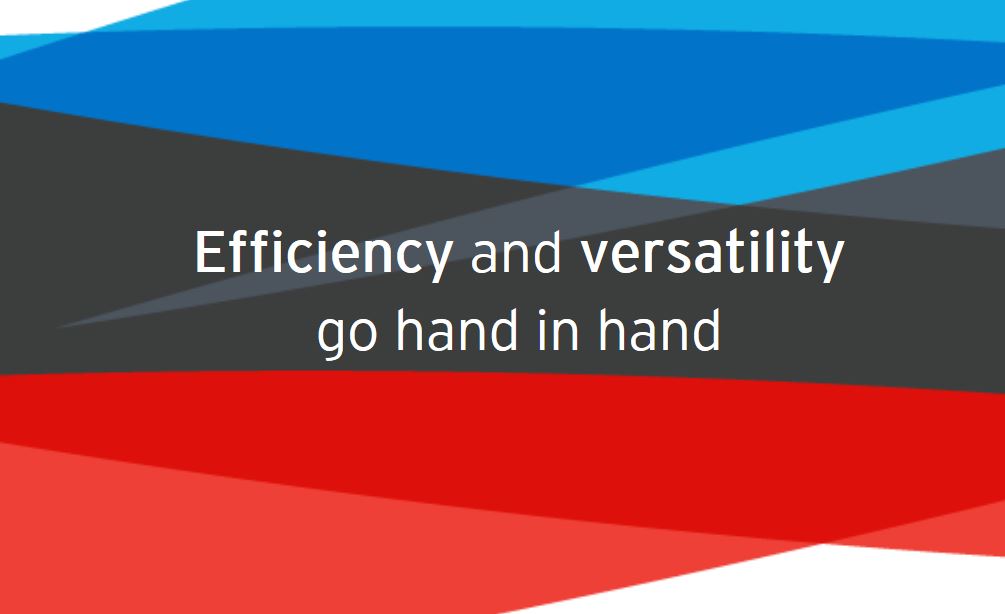 Efficiency and versatility go hand in hand